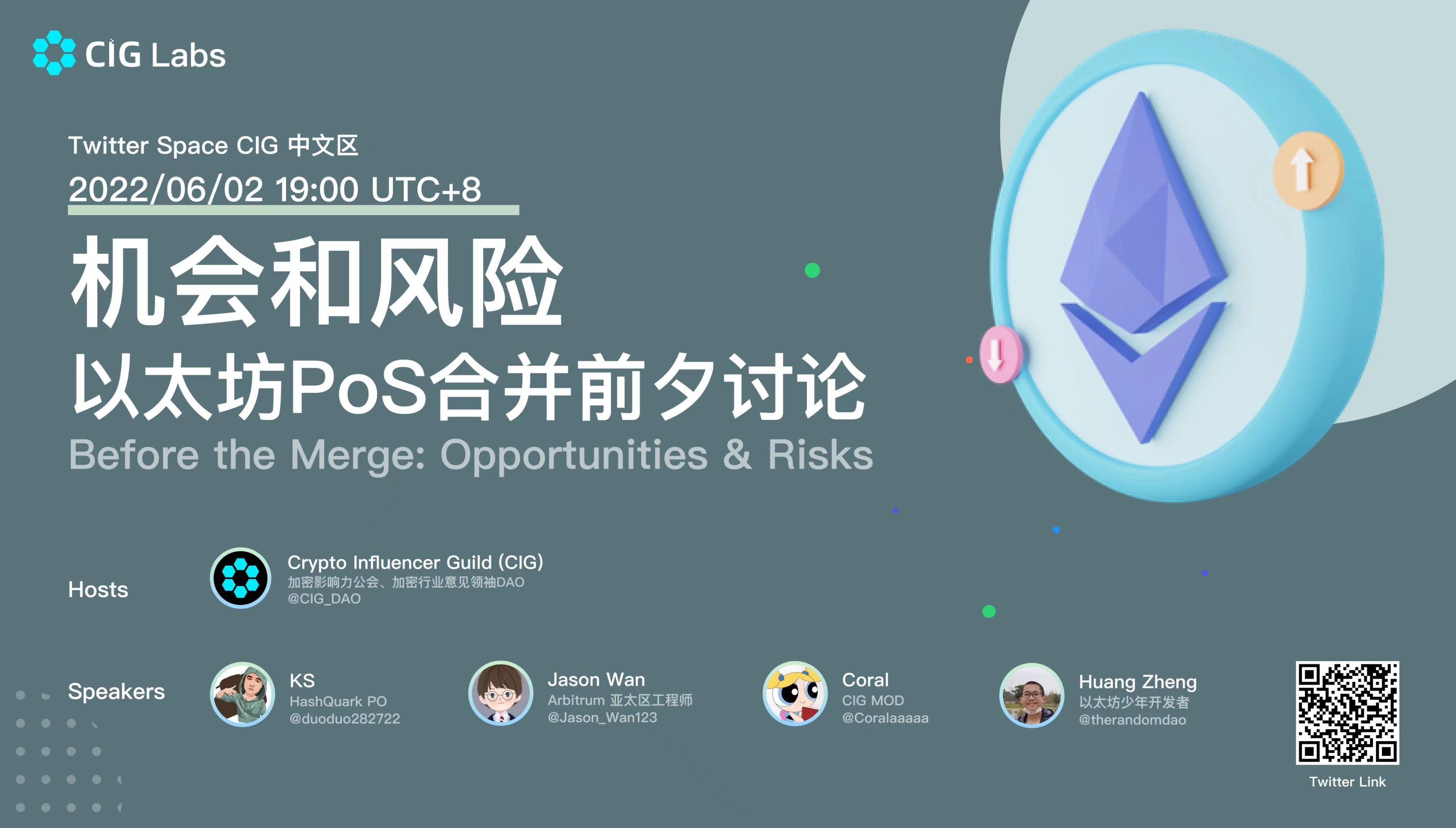 CIG Labs

Twitter Space CIG 中文区
2022/06/02 19:00 UTC+8

机会和风险
以太坊PoS合并前夕讨论
Before the Merge: Opportunities & Risks

Hosts

Crypto Influencer Guild (CIG)
加密影响力公会、加密行业意见领袖DAO
@CIG_DAO

Speakers

KS
HashQuark PO
@duoduo282722

Jason Wan
Arbitrum 亚太区工程师
@Jason_Wan123

Coral
CIG MOD
@Coralaaaaa

Huang Zheng
以太坊少年开发者
@therandomdao

Twitter Link